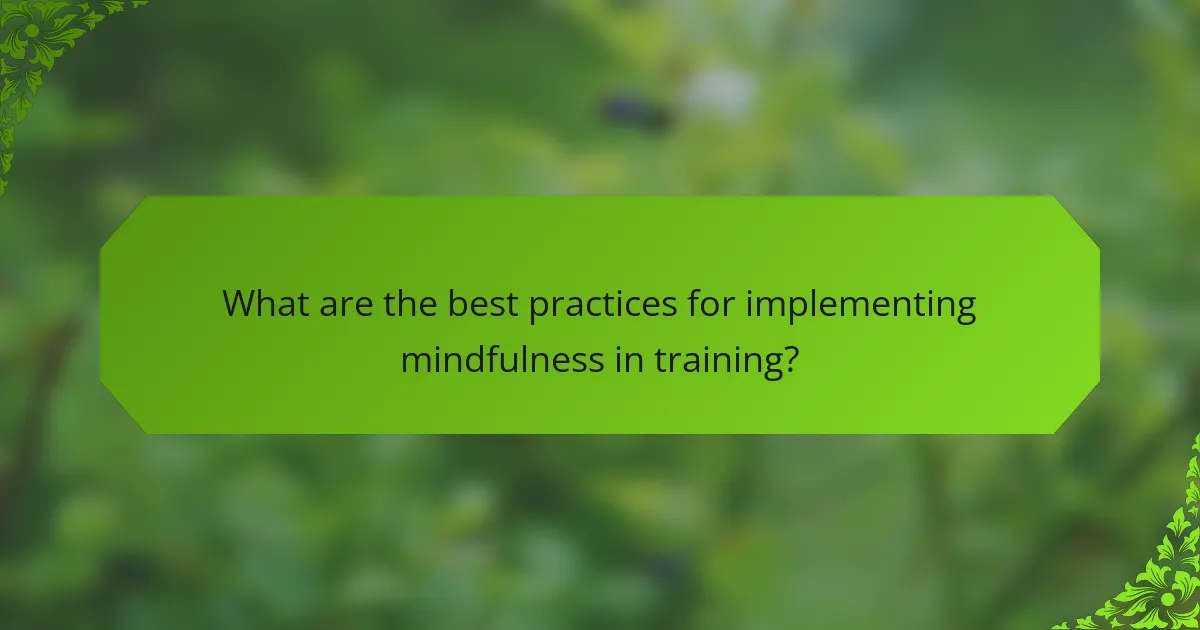 What are the best practices for implementing mindfulness in training?